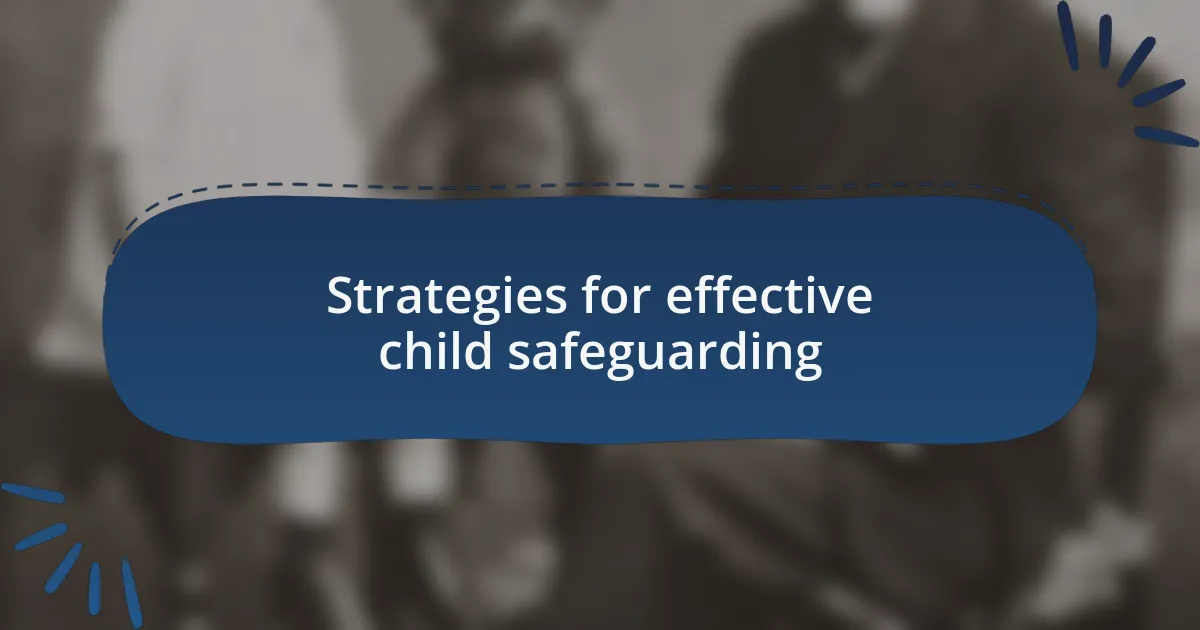 Strategies for effective child safeguarding